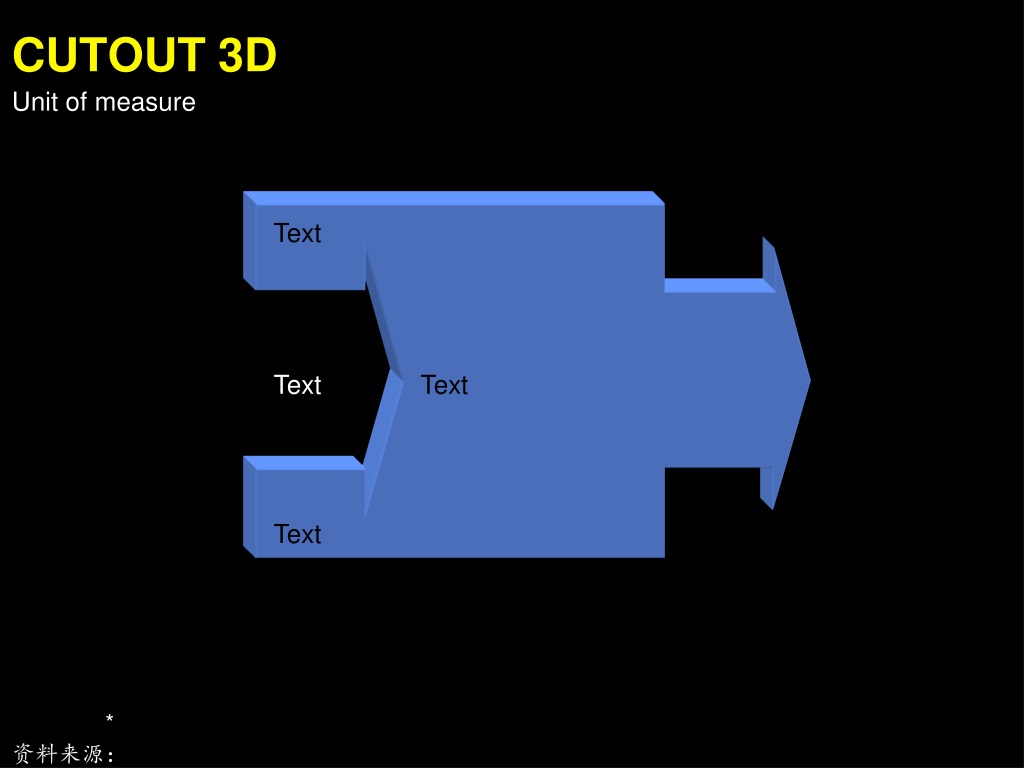 CUTOUT 3D
Unit of measure

Text

Text

Text

Text

*
资料来源: